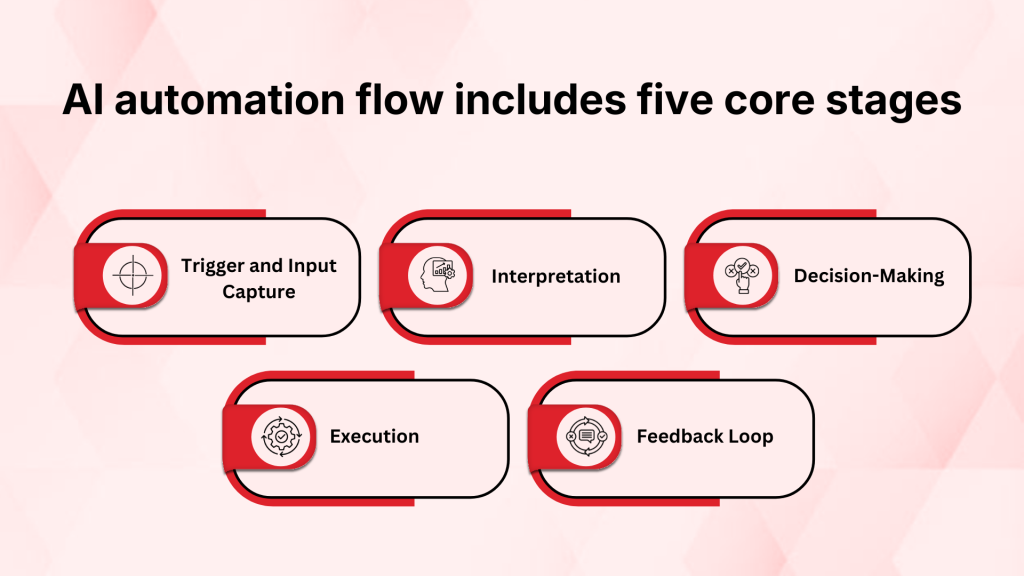 AI automation flow includes five core stages

Trigger and Input Capture

Interpretation

Decision-Making

Execution

Feedback Loop